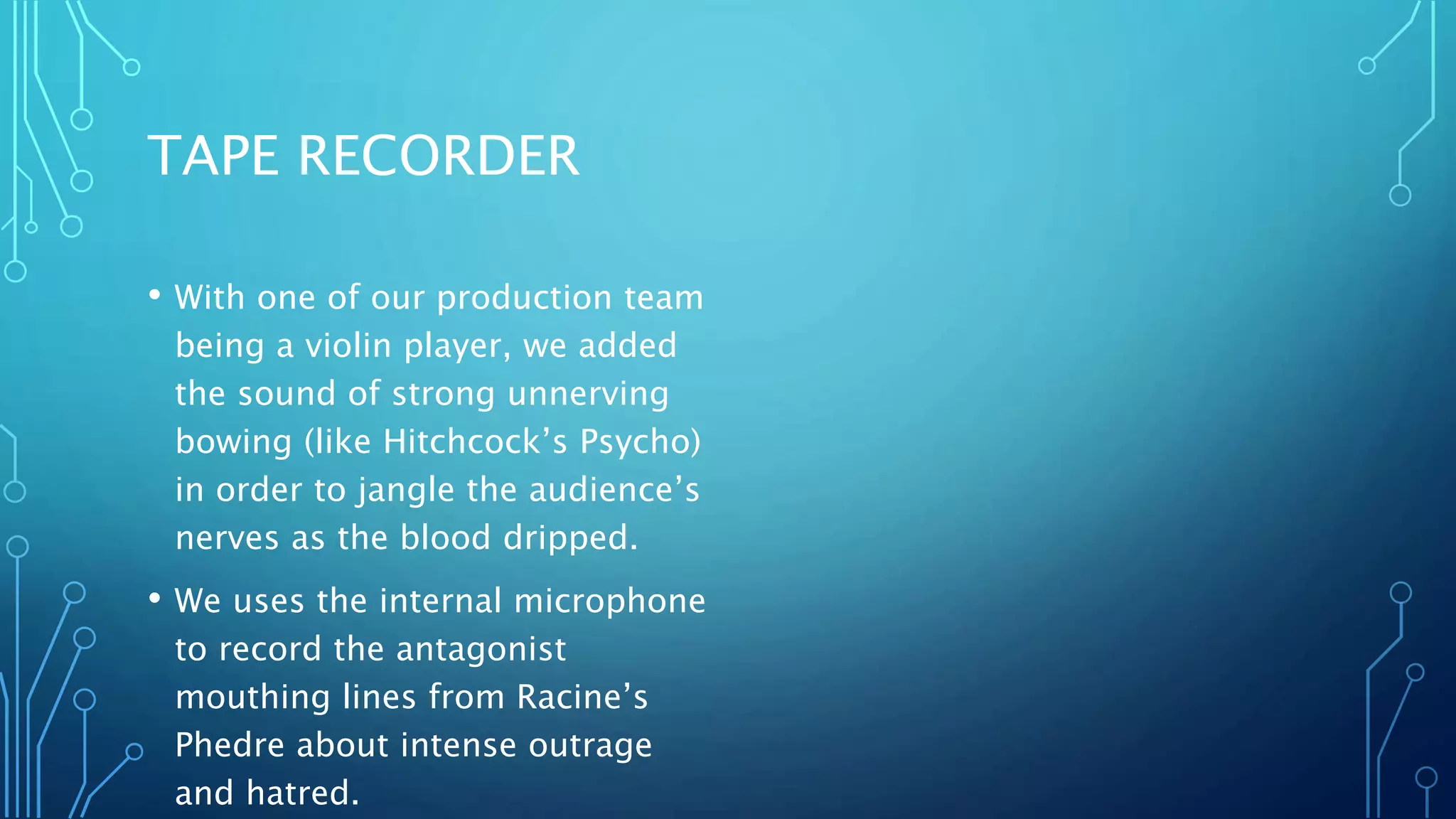 TAPE RECORDER

• With one of our production team being a violin player, we added the sound of strong unnerving bowing (like Hitchcock's Psycho) in order to jangle the audience's nerves as the blood dripped.

• We uses the internal microphone to record the antagonist mouthing lines from Racine's Phedre about intense outrage and hatred.